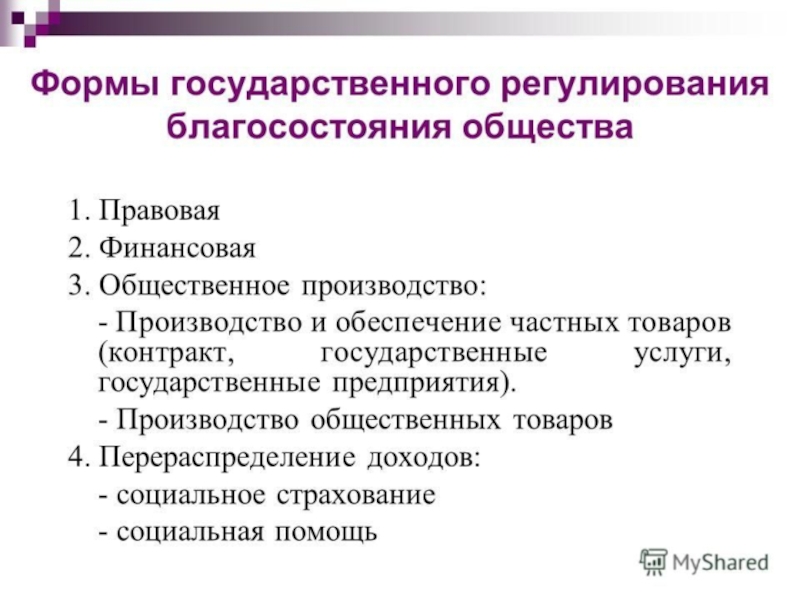 Формы государственного регулирования благосостояния общества

1. Правовая
2. Финансовая
3. Общественное производство:
- Производство и обеспечение частных товаров (контракт, государственные услуги, государственные предприятия).
- Производство общественных товаров
4. Перераспределение доходов:
- социальное страхование
- социальная помощь

MyShared